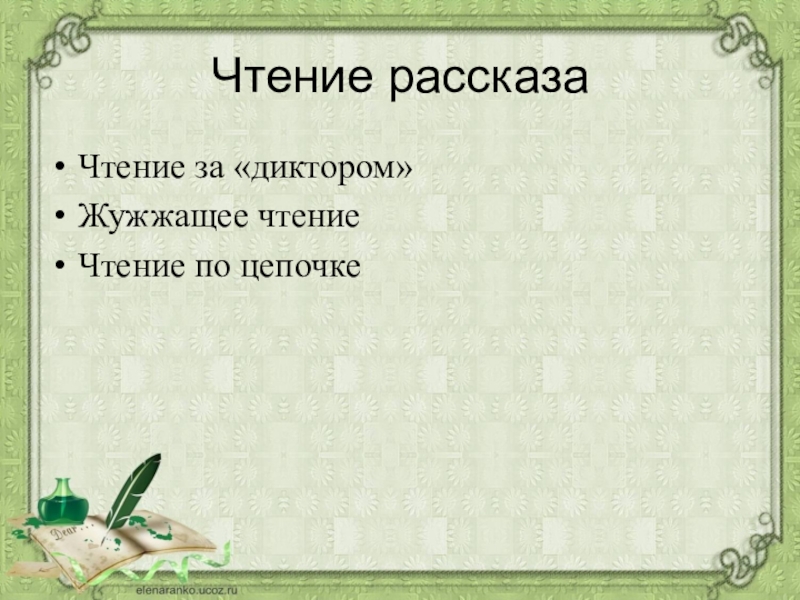 Чтение рассказа

• Чтение за «диктором»
• Жужжащее чтение
• Чтение по цепочке

Dear . . .

elenaranko.ucoz.ru